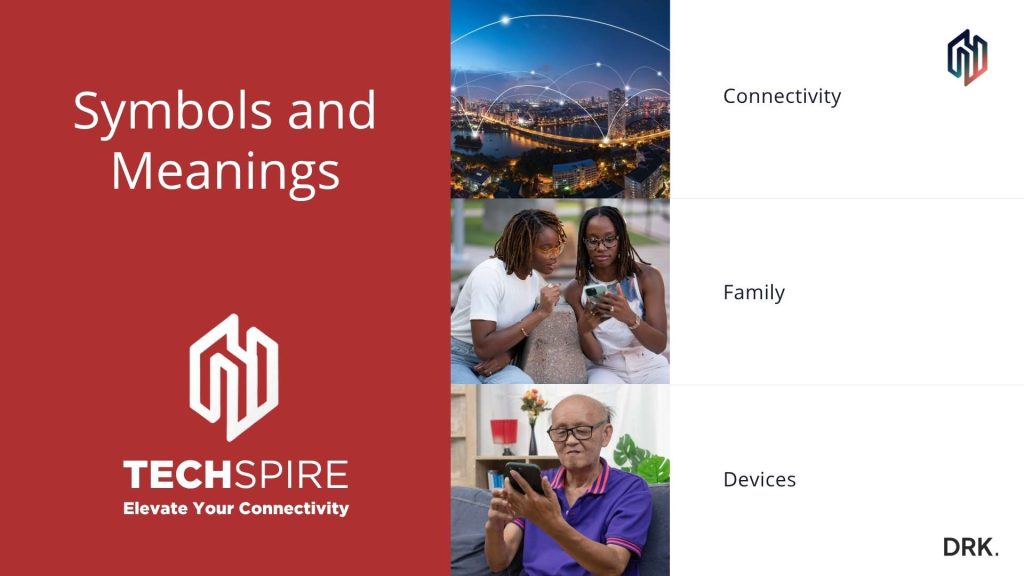 Symbols and Meanings

TECHSPIRE
Elevate Your Connectivity

Connectivity

Family

Devices

DRK.